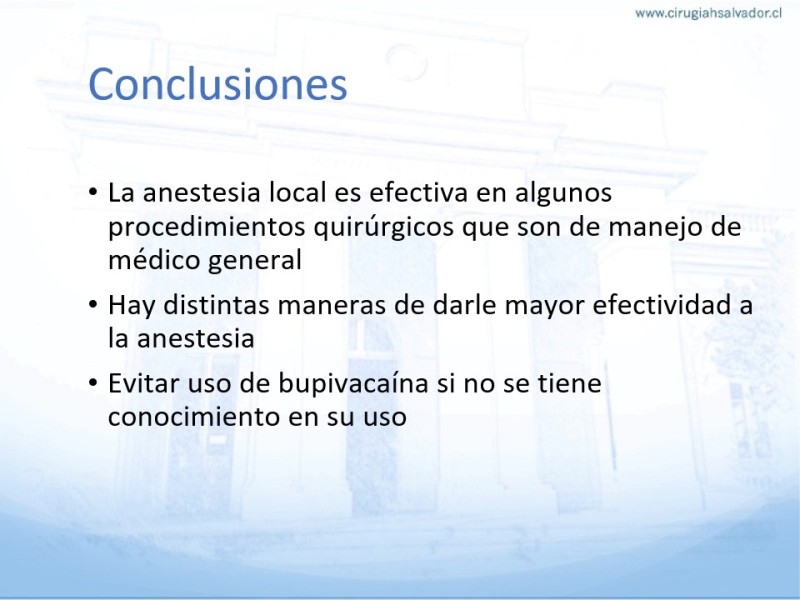 www.cirugiahsalvador.cl

Conclusiones

• La anestesia local es efectiva en algunos procedimientos quirúrgicos que son de manejo de médico general

• Hay distintas maneras de darle mayor efectividad a la anestesia

• Evitar uso de bupivacaína si no se tiene conocimiento en su uso